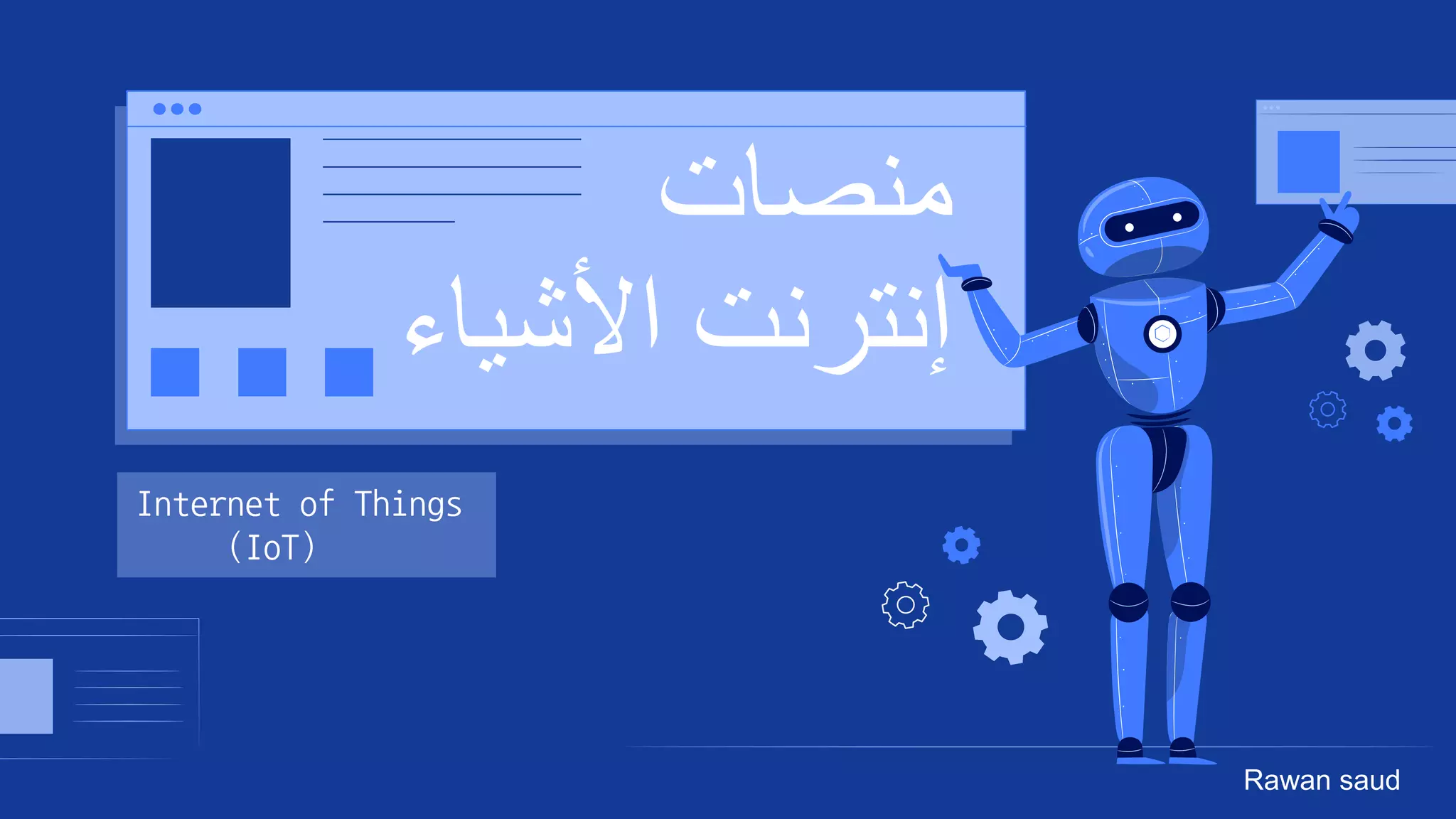 منصات
إنترنت الأشياء

Internet of Things
(IoT)

Rawan saud